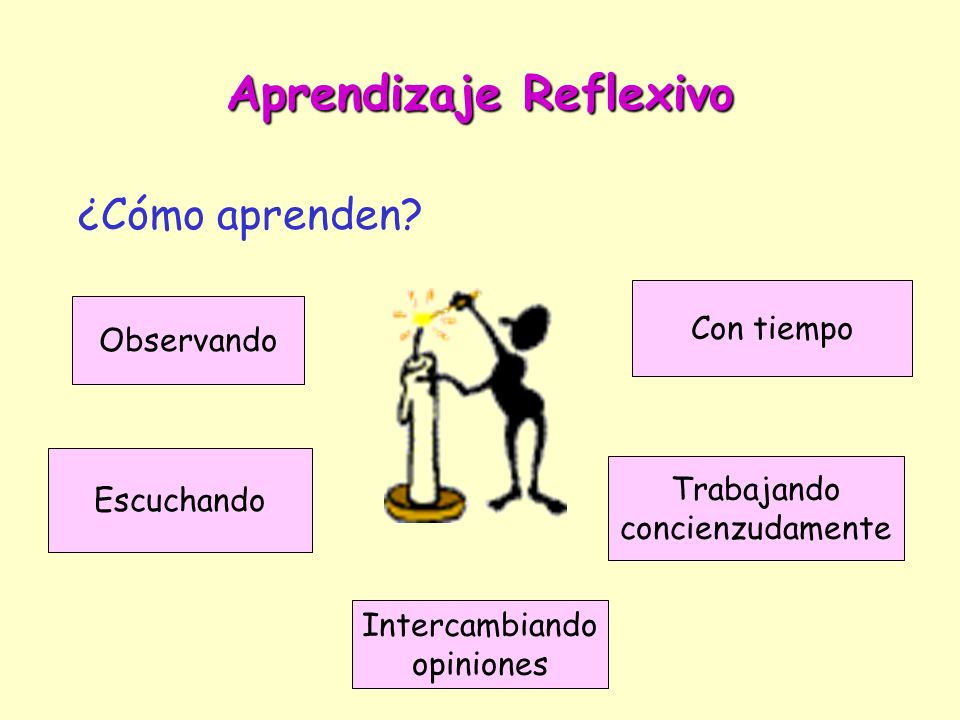 Aprendizaje Reflexivo

¿Cómo aprenden?

Observando

Con tiempo

Escuchando

Trabajando concienzudamente

Intercambiando opiniones